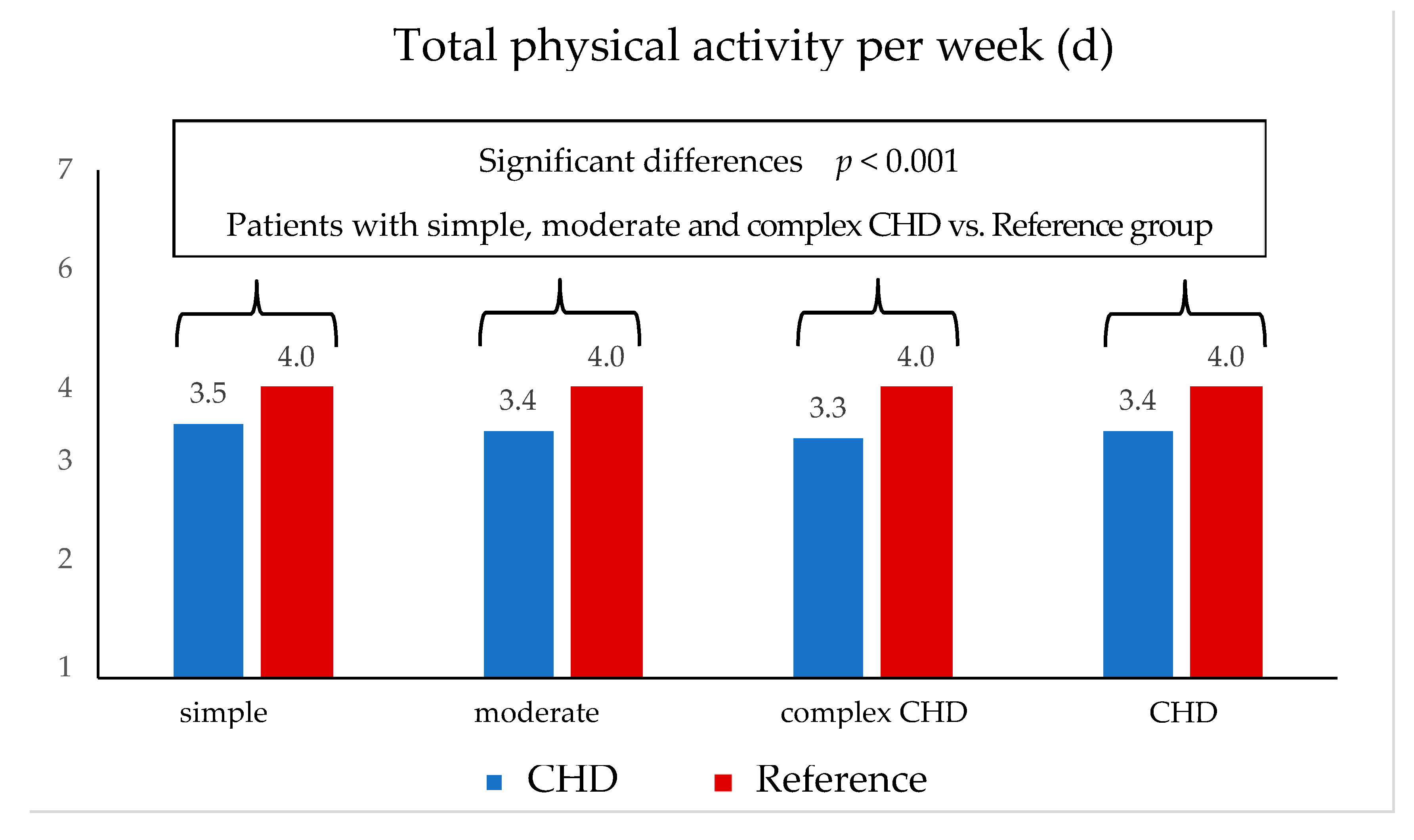 Total physical activity per week (d)

Significant differences $p < 0.001$

Patients with simple, moderate and complex CHD vs. Reference group

7
6
4
3
2
1

3.5 4.0
3.4 4.0
3.3 4.0
3.4 4.0

simple
moderate
complex CHD
CHD

CHD Reference